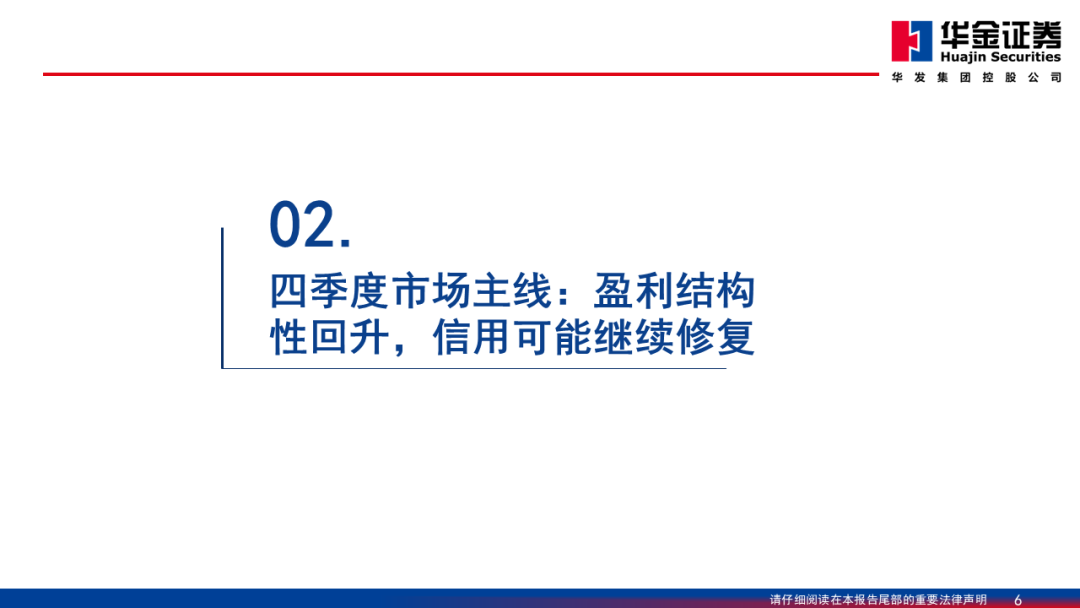 华金证券
Huajin Securities
华发集团控股公司

02.

四季度市场主线：盈利结构性回升，信用可能继续修复

请仔细阅读在本报告尾部的重要法律声明 6